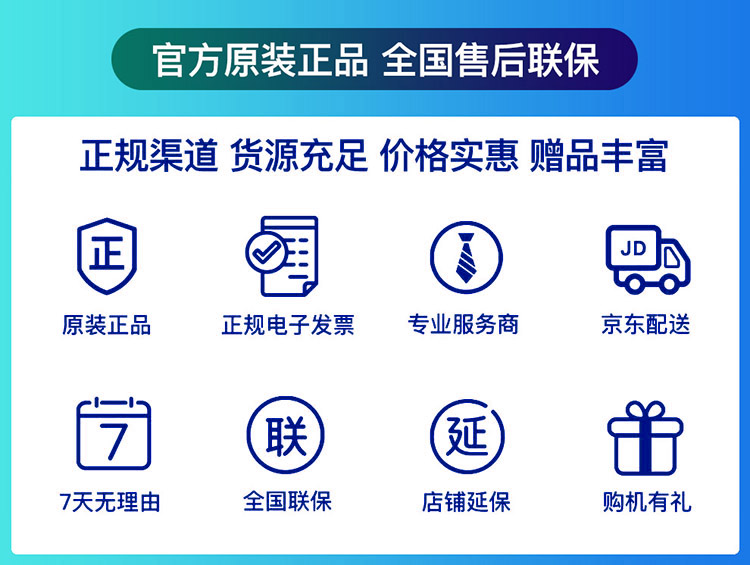 官方原装正品 全国售后联保

正规渠道 货源充足 价格实惠 赠品丰富

正
原装正品

正规电子发票

专业服务商

JD
京东配送

7
7天无理由

联
全国联保

延
店铺延保

购机有礼